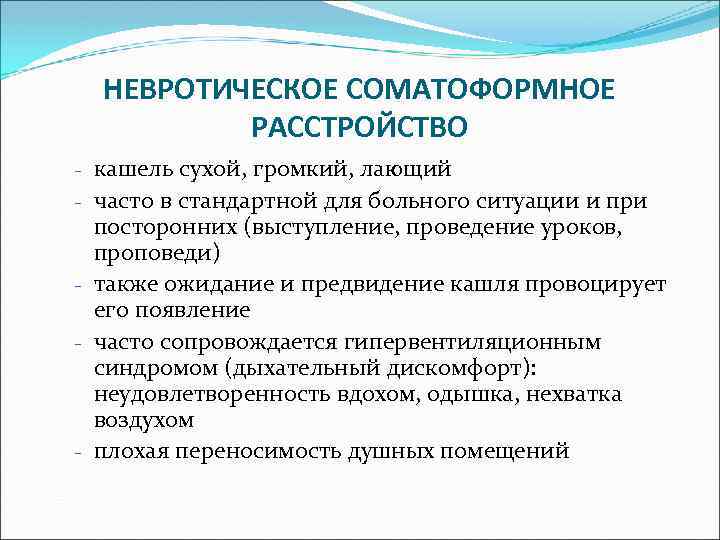 НЕВРОТИЧЕСКОЕ СОМАТОФОРМНОЕ РАССТРОЙСТВО

- кашель сухой, громкий, лающий
- часто в стандартной для больного ситуации и при посторонних (выступление, проведение уроков, проповеди)
- также ожидание и предвидение кашля провоцирует его появление
- часто сопровождается гипервентиляционным синдромом (дыхательный дискомфорт): неудовлетворенность вдохом, одышка, нехватка воздухом
- плохая переносимость душных помещений